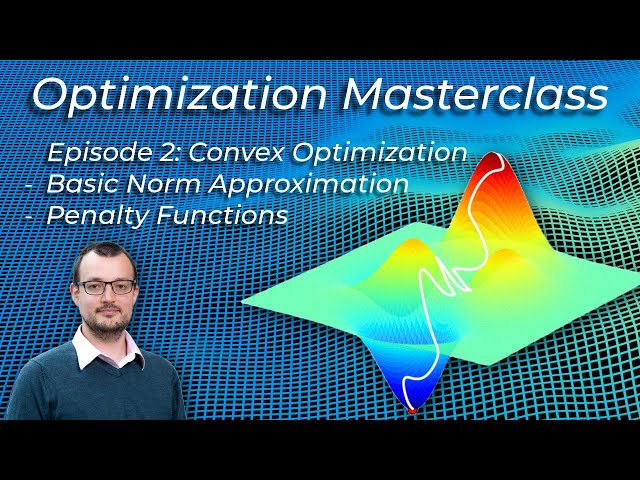 Optimization Masterclass

Episode 2: Convex Optimization
- Basic Norm Approximation
- Penalty Functions